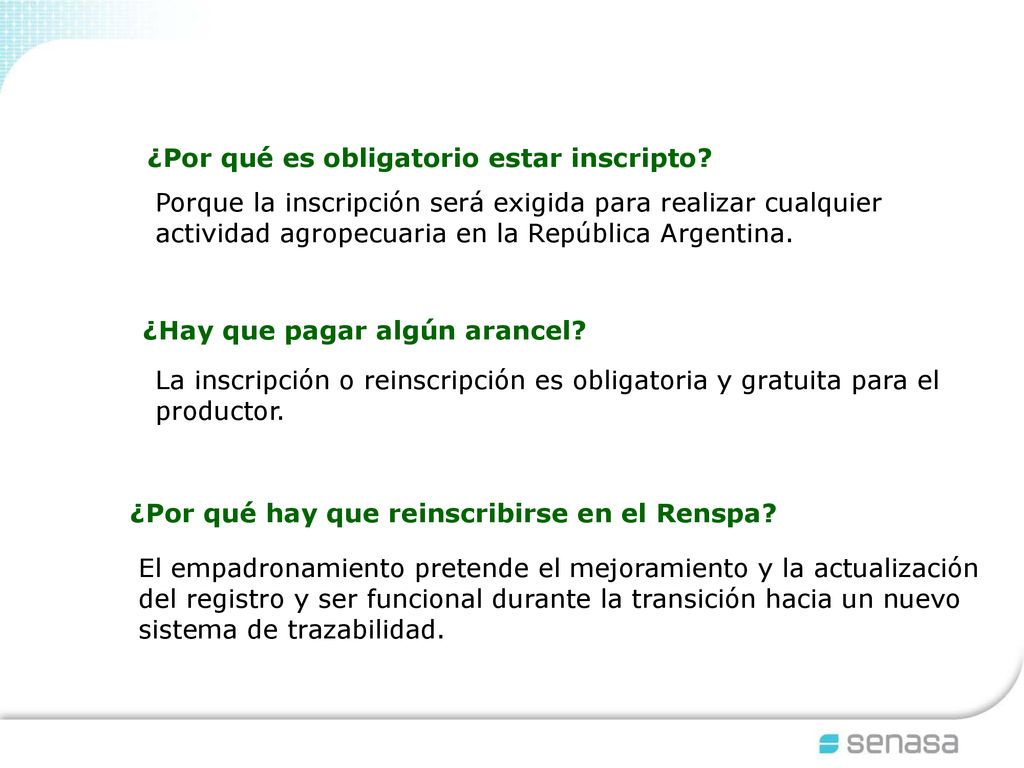 ¿Por qué es obligatorio estar inscripto?

Porque la inscripción será exigida para realizar cualquier actividad agropecuaria en la República Argentina.

¿Hay que pagar algún arancel?

La inscripción o reinscripción es obligatoria y gratuita para el productor.

¿Por qué hay que reinscribirse en el Renspa?

El empadronamiento pretende el mejoramiento y la actualización del registro y ser funcional durante la transición hacia un nuevo sistema de trazabilidad.

senasa